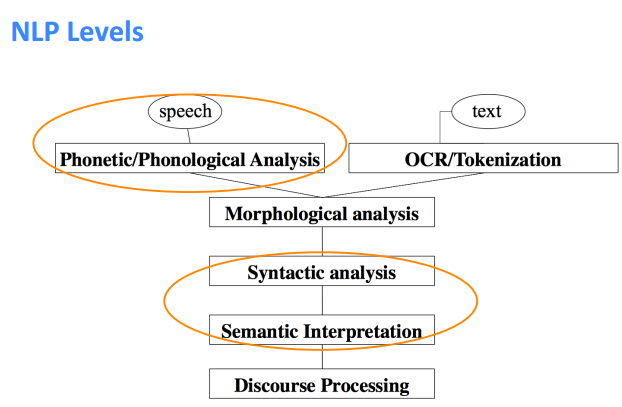 NLP Levels

speech

text

Phonetic/Phonological Analysis

OCR/Tokenization

Morphological analysis

Syntactic analysis

Semantic Interpretation

Discourse Processing